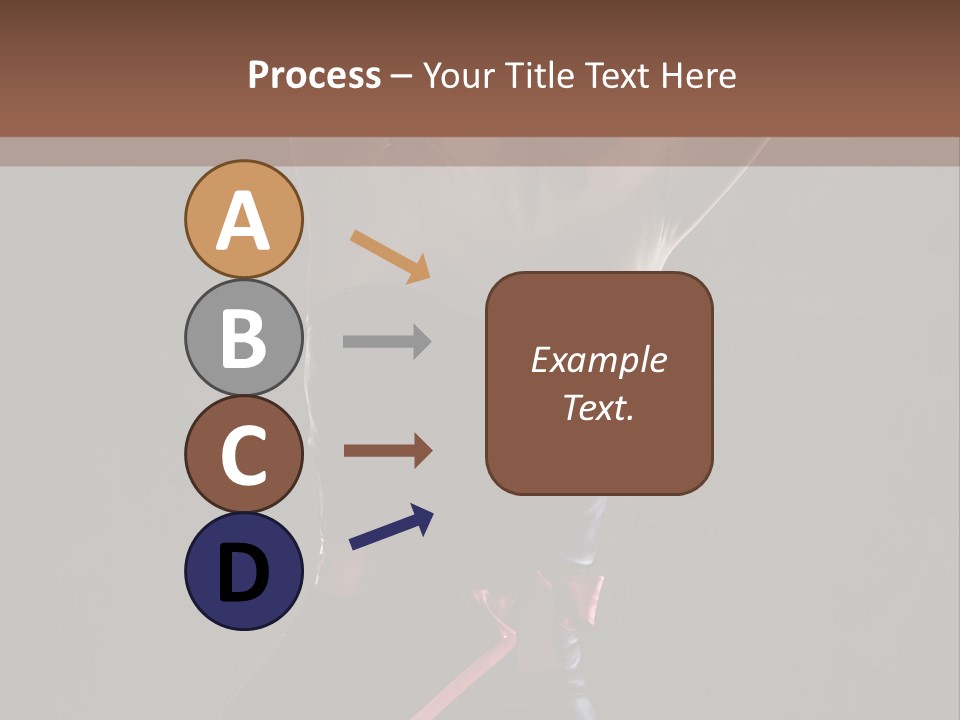 Process – Your Title Text Here

A

B

C

D

Example Text.